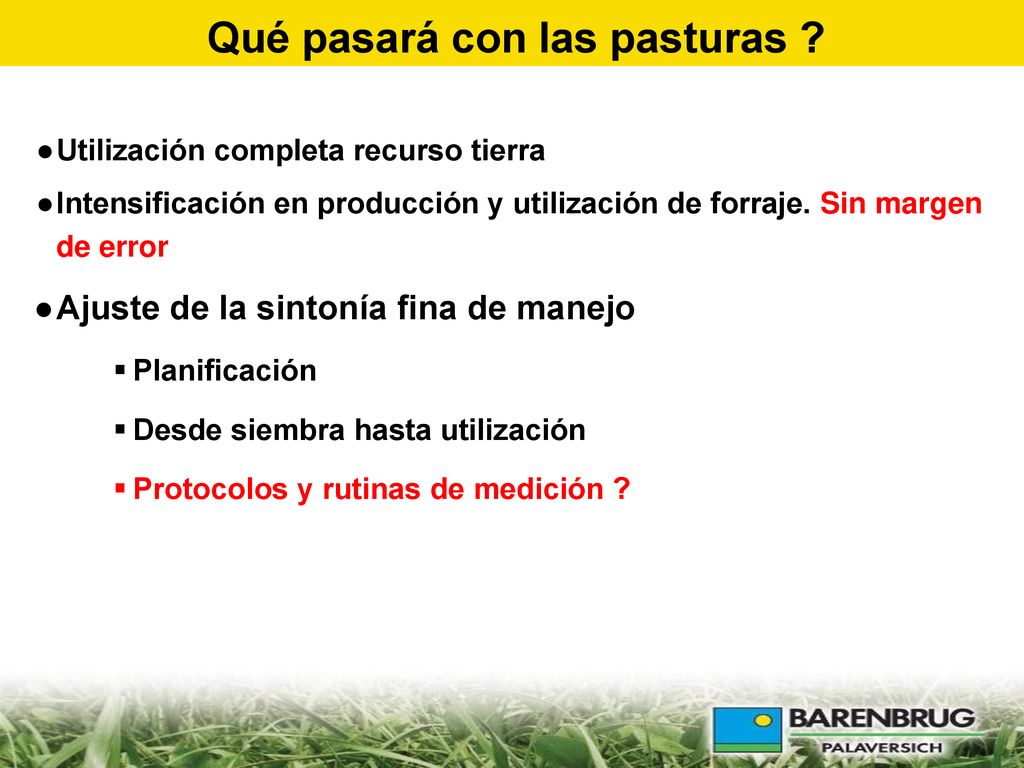 Qué pasará con las pasturas ?

●Utilización completa recurso tierra

●Intensificación en producción y utilización de forraje. Sin margen de error

●Ajuste de la sintonía fina de manejo

▪ Planificación

▪ Desde siembra hasta utilización

▪ Protocolos y rutinas de medición ?

BARENBRUG
PALAVERSICH